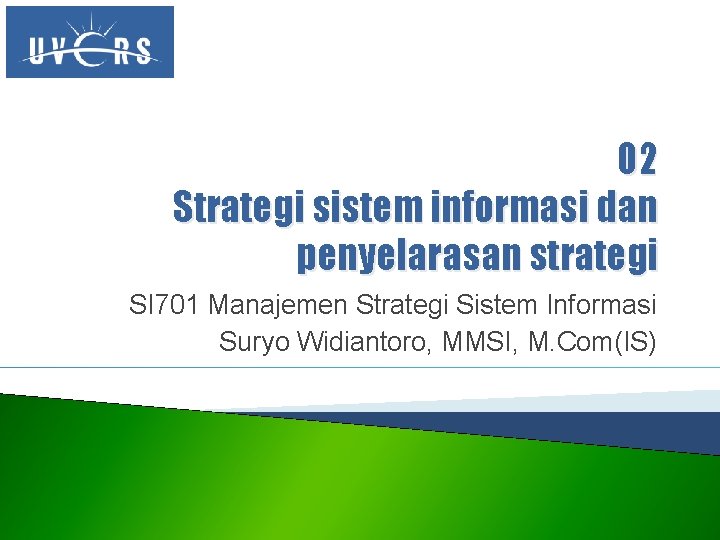 UVERS

02
Strategi sistem informasi dan penyelarasan strategi

SI701 Manajemen Strategi Sistem Informasi
Suryo Widiantoro, MMSI, M.Com(IS)